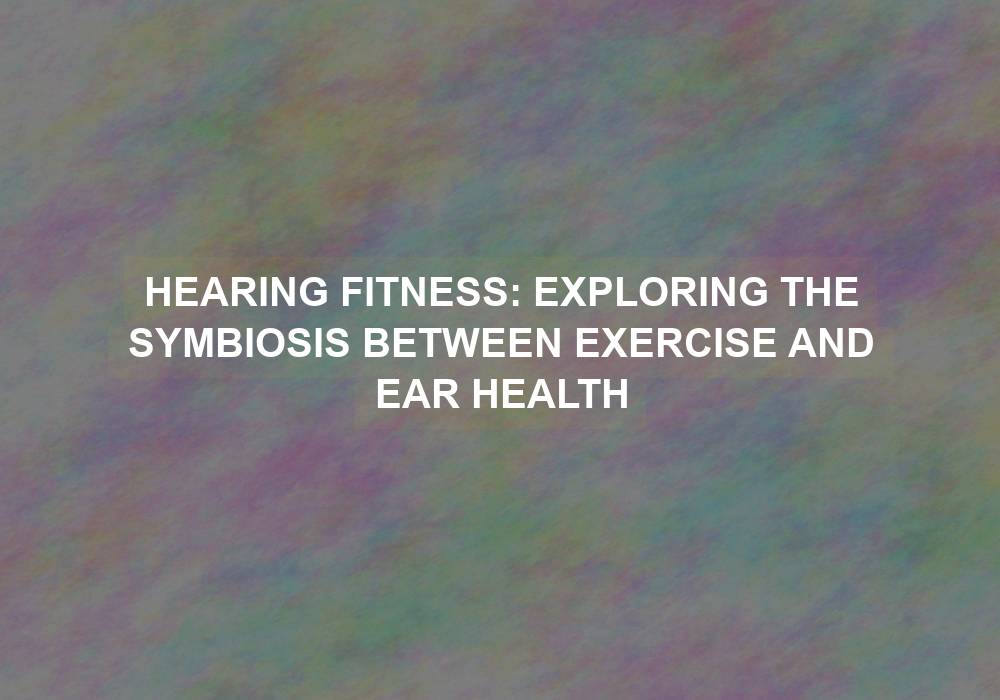 HEARING FITNESS: EXPLORING THE SYMBIOSIS BETWEEN EXERCISE AND EAR HEALTH